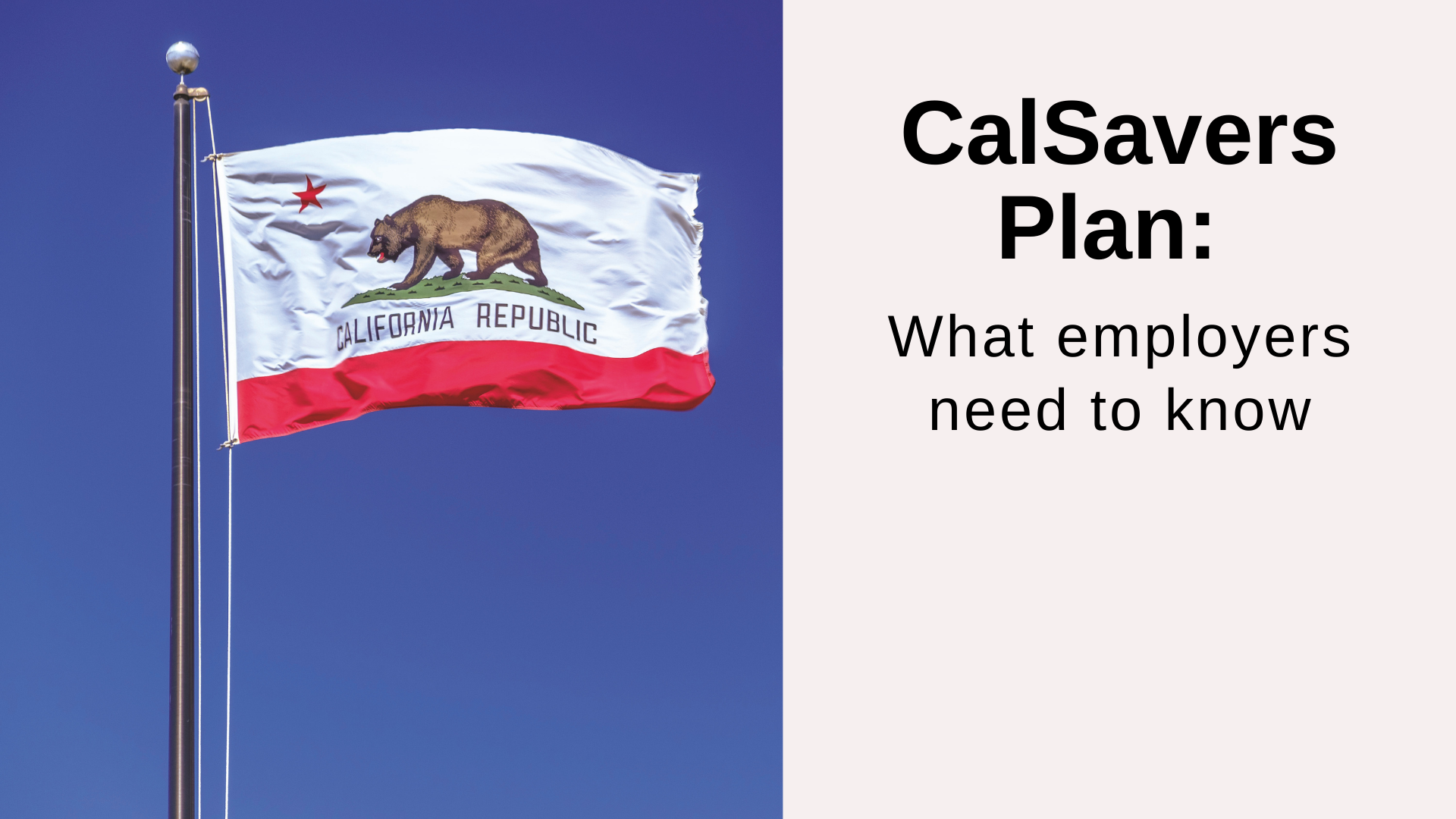 CALIFORNIA REPUBLIC

CalSavers Plan:

What employers need to know